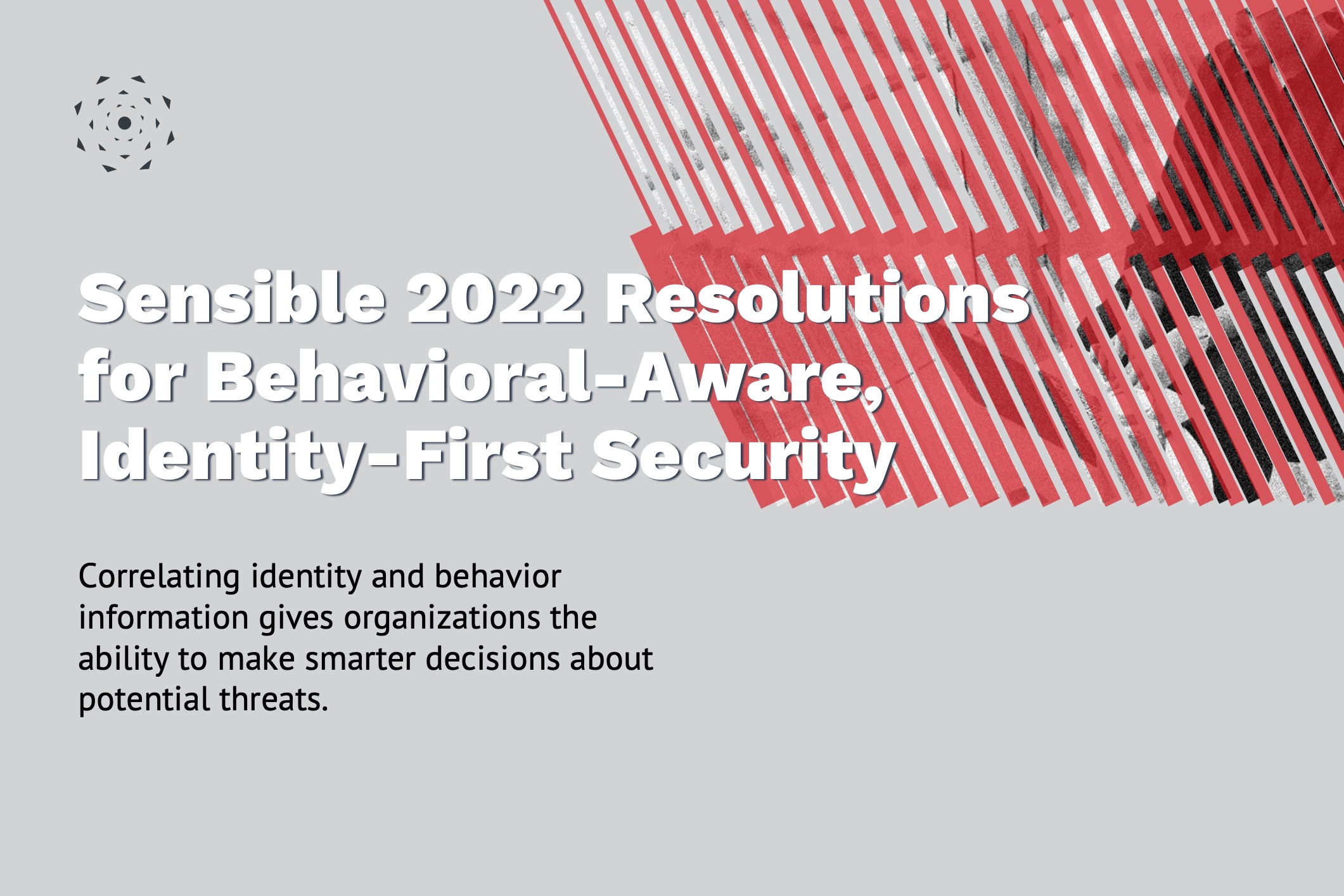 Sensible 2022 Resolutions for Behavioral-Aware, Identity-First Security

Correlating identity and behavior information gives organizations the ability to make smarter decisions about potential threats.